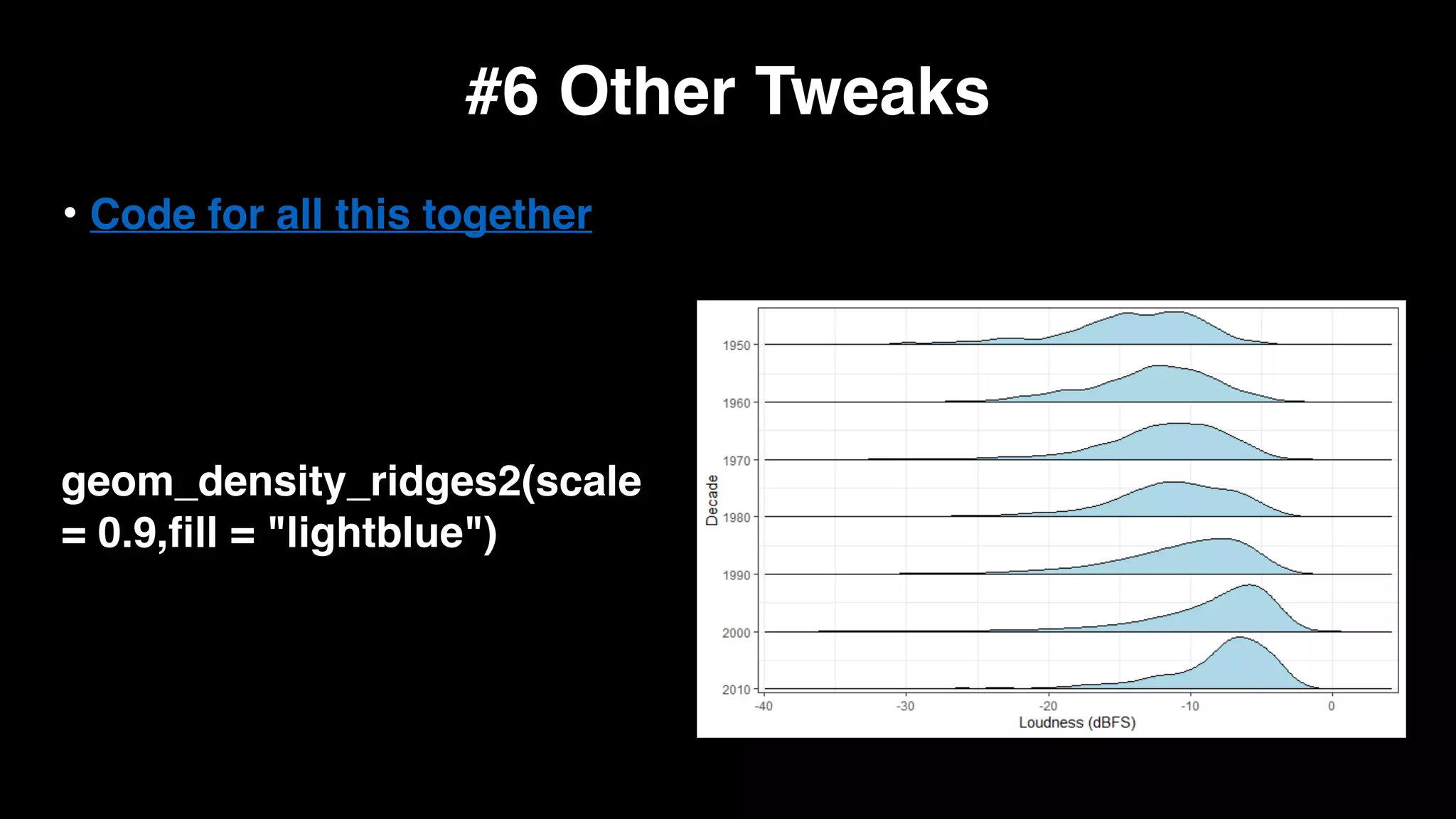 #6 Other Tweaks

• Code for all this together

geom_density_ridges2(scale = 0.9,fill = "lightblue")

Decade
1950
1960
1970
1980
1990
2000
2010
-40
-30
-20
-10
0
Loudness (dBFS)